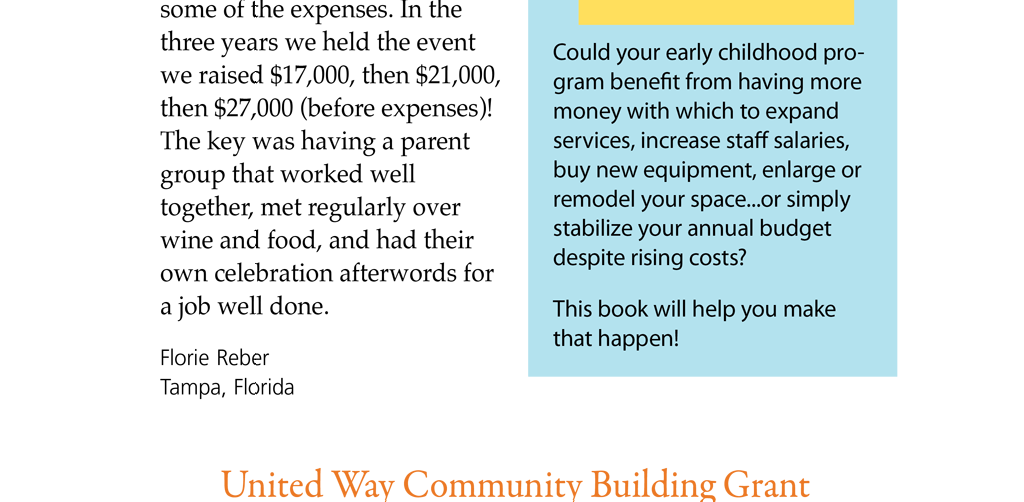 some of the expenses. In the three years we held the event we raised $17,000, then $21,000, then $27,000 (before expenses)! The key was having a parent group that worked well together, met regularly over wine and food, and had their own celebration afterwords for a job well done.

Florie Reber
Tampa, Florida

Could your early childhood program benefit from having more money with which to expand services, increase staff salaries, buy new equipment, enlarge or remodel your space...or simply stabilize your annual budget despite rising costs?

This book will help you make that happen!

United Way Community Building Grant